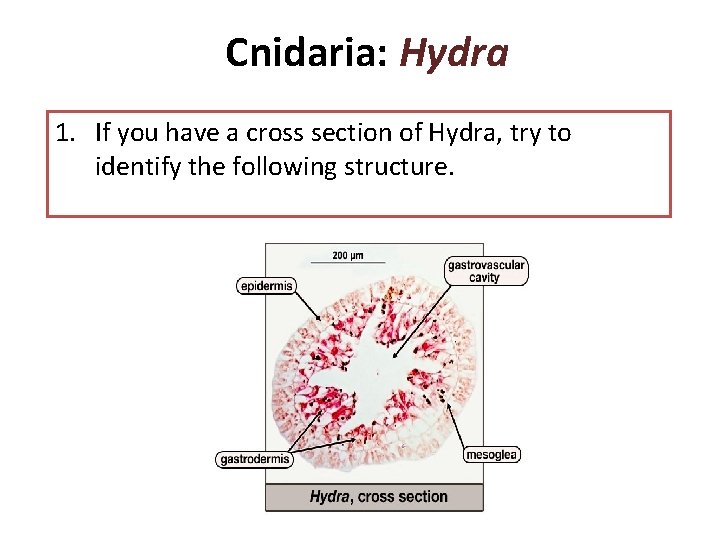 Cnidaria: Hydra

1. If you have a cross section of Hydra, try to identify the following structure.

200 µm

epidermis

gastrovascular cavity

gastrodermis

mesoglea

Hydra, cross section